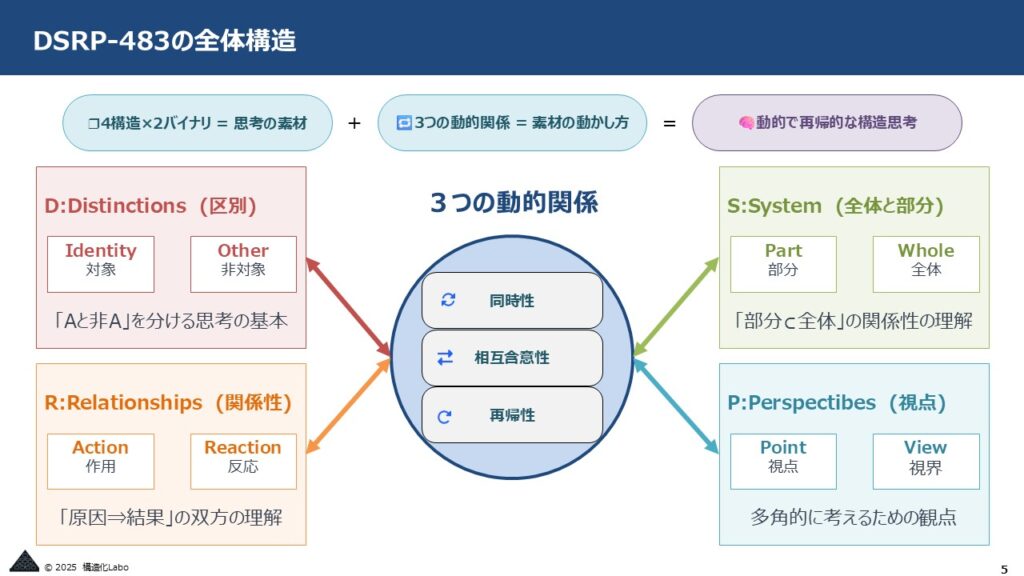 DSRP-483の全体構造

4構造×2バイナリ = 思考の素材

+

3つの動的関係 = 素材の動かし方

=

動的で再帰的な構造思考

D:Distinctions（区別）

Identity
対象

Other
非対象

「Aと非A」を分ける思考の基本

R:Relationships（関係性）

Action
作用

Reaction
反応

「原因⇒結果」の双方の理解

３つの動的関係

同時性

相互含意性

再帰性

S:System（全体と部分）

Part
部分

Whole
全体

「部分⊂全体」の関係性の理解

P:Perspectibes（視点）

Point
視点

View
視界

多角的に考えるための観点

© 2025 構造化Labo

5